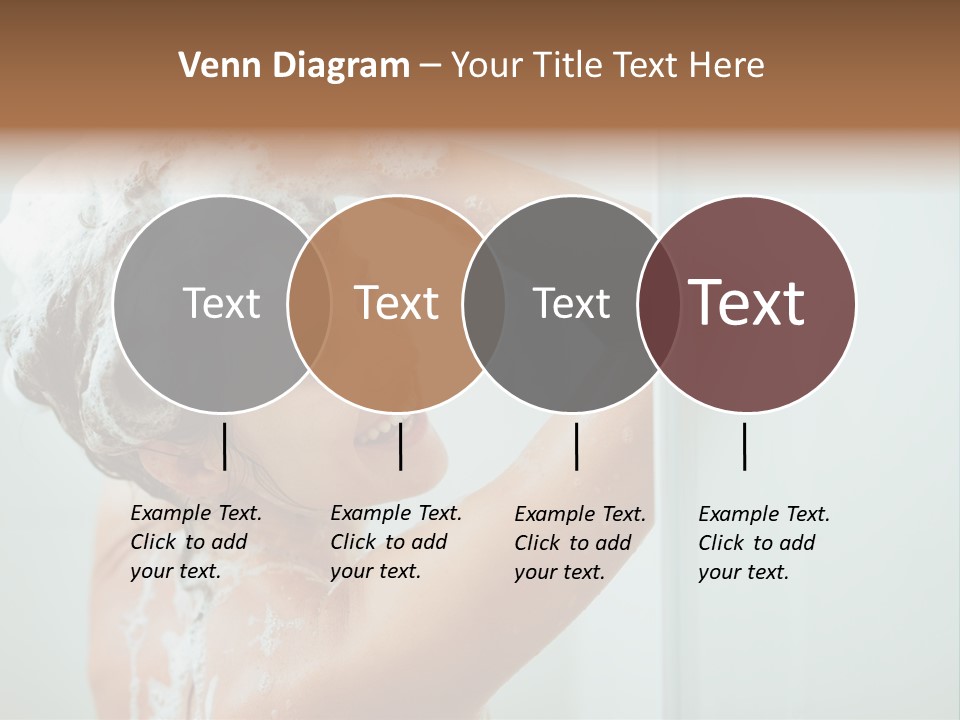 Venn Diagram – Your Title Text Here

Text

Text

Text

Text

Example Text. Click to add your text.

Example Text. Click to add your text.

Example Text. Click to add your text.

Example Text. Click to add your text.